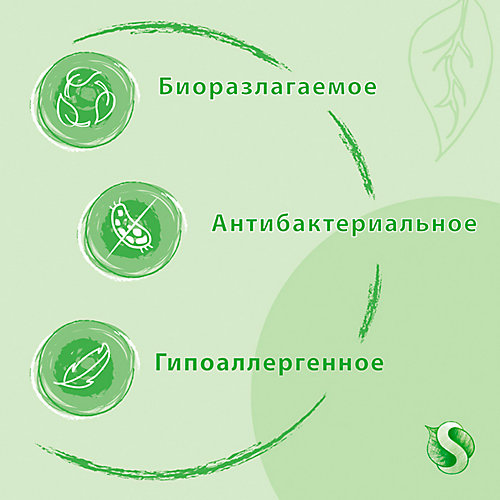 Биоразлагаемое

Антибактериальное

Гипоаллергенное

S